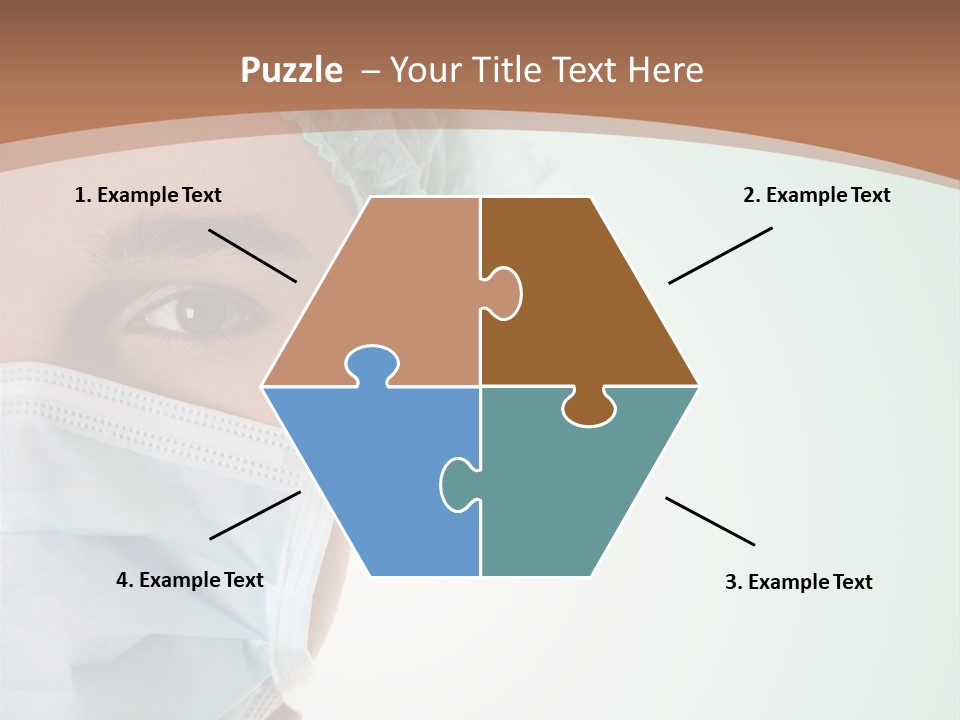 Puzzle – Your Title Text Here

1. Example Text

2. Example Text

4. Example Text

3. Example Text